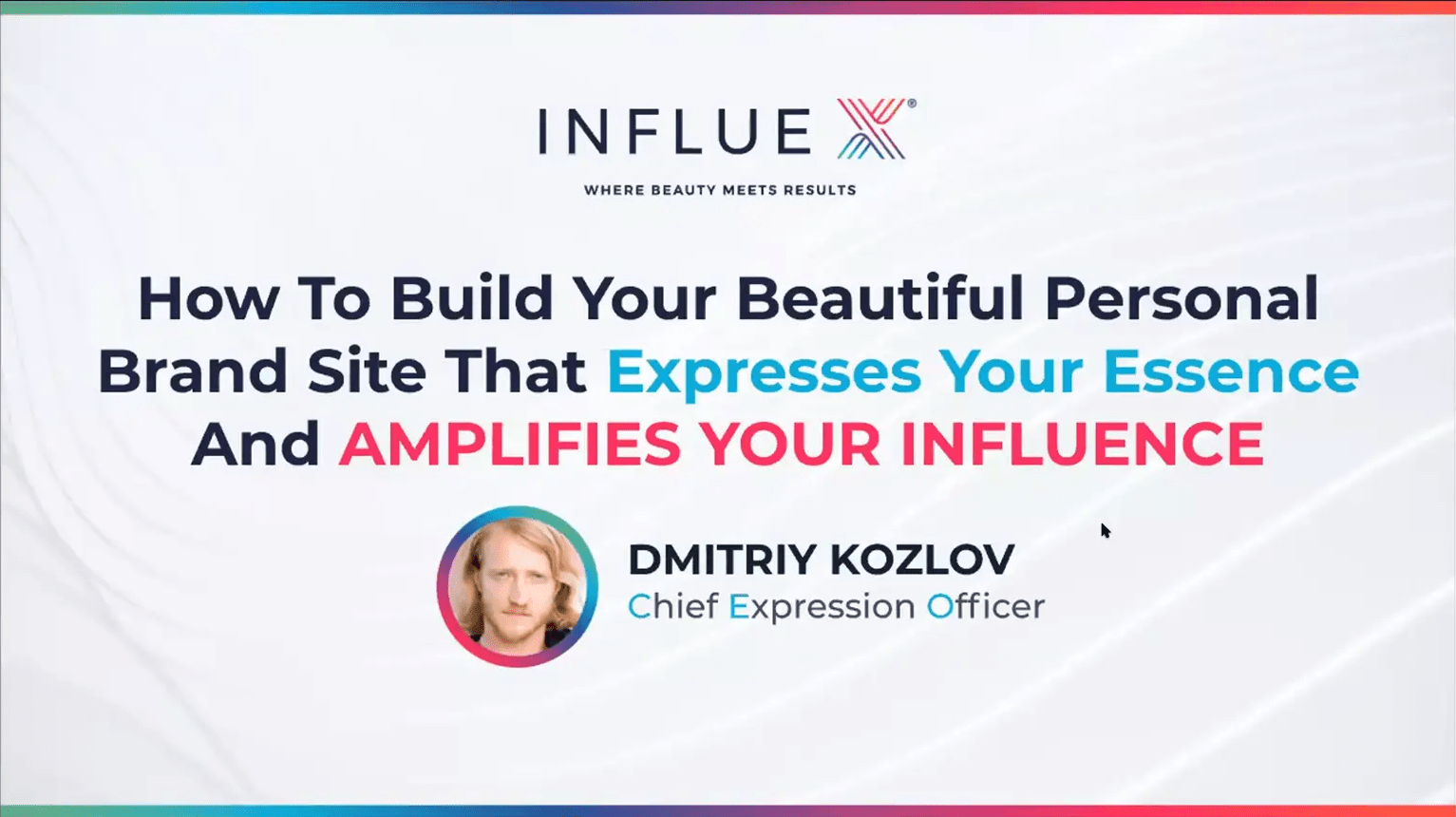 INFLUEX®
WHERE BEAUTY MEETS RESULTS

How To Build Your Beautiful Personal Brand Site That Expresses Your Essence And AMPLIFIES YOUR INFLUENCE

DMITRIY KOZLOV
Chief Expression Officer